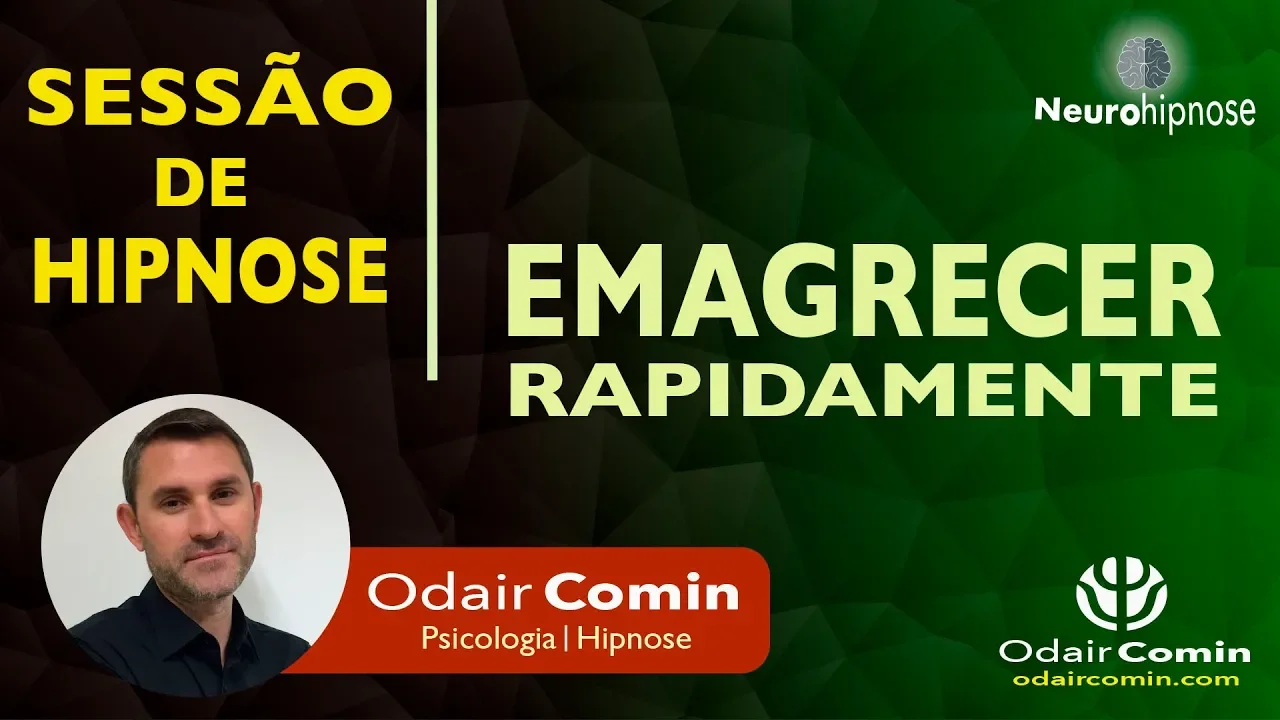 SESSÃO DE HIPNOSE

Neurohipnose

EMAGRECER RAPIDAMENTE

Odair Comin
Psicologia | Hipnose

Odair Comin
odaircomin.com